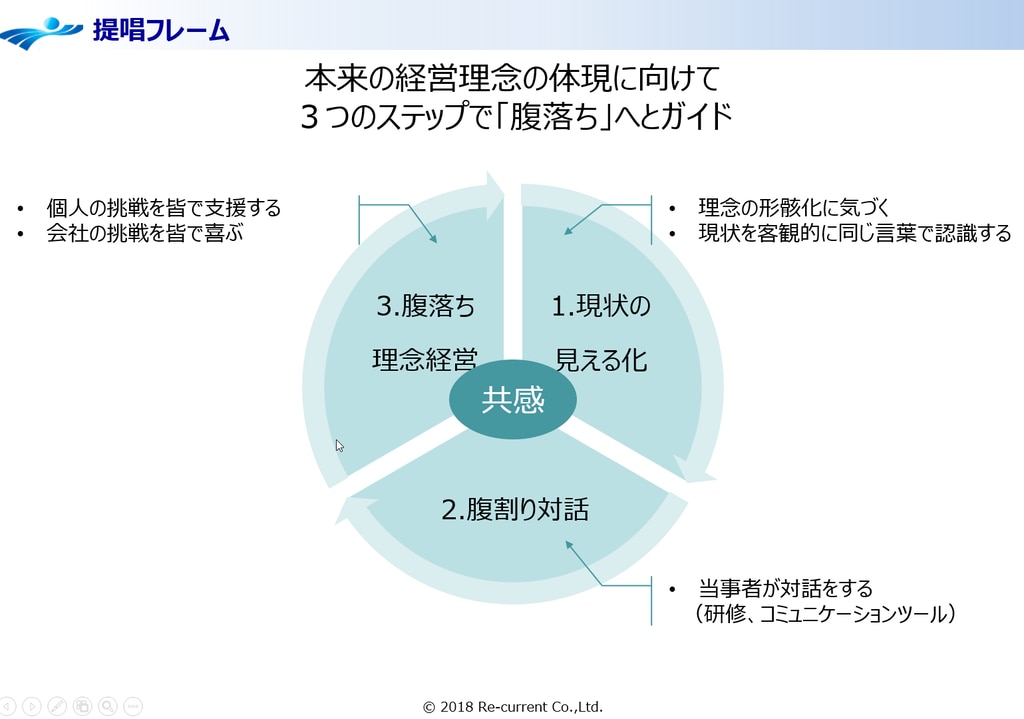 提唱フレーム

本来の経営理念の体現に向けて
３つのステップで「腹落ち」へとガイド

• 個人の挑戦を皆で支援する
• 会社の挑戦を皆で喜ぶ

• 理念の形骸化に気づく
• 現状を客観的に同じ言葉で認識する

3.腹落ち
理念経営

1.現状の
見える化

共感

2.腹割り対話

• 当事者が対話をする
（研修、コミュニケーションツール）

© 2018 Re-current Co.,Ltd.